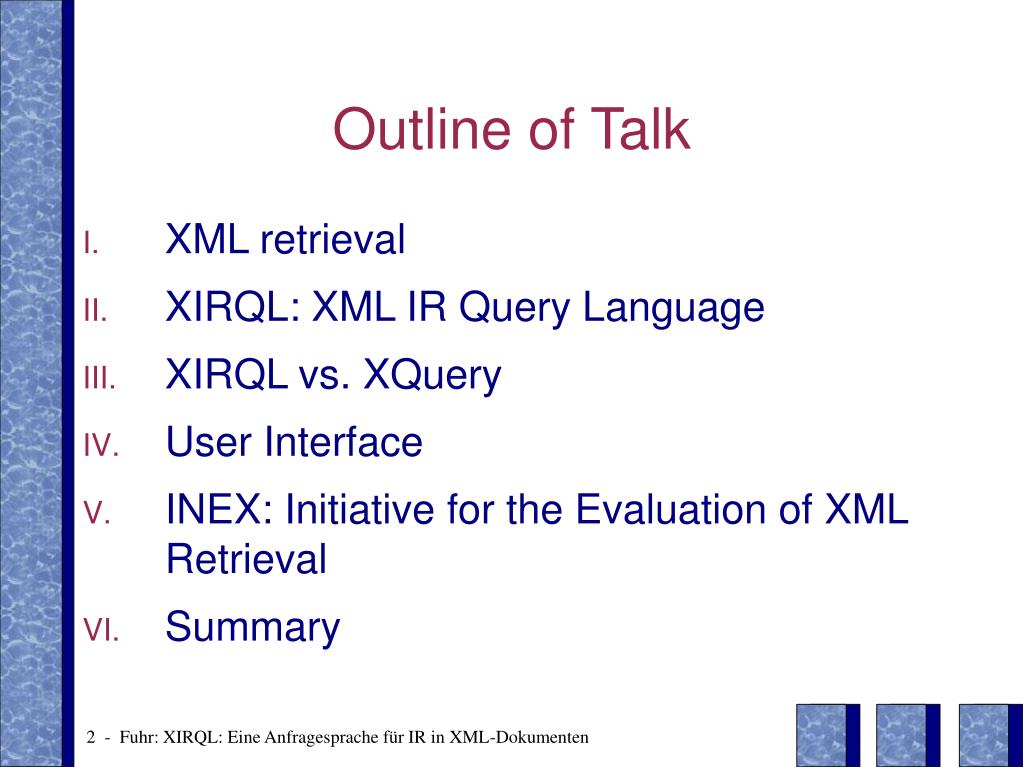 Outline of Talk

I. XML retrieval

II. XIRQL: XML IR Query Language

III. XIRQL vs. XQuery

IV. User Interface

V. INEX: Initiative for the Evaluation of XML Retrieval

VI. Summary

2 - Fuhr: XIRQL: Eine Anfragesprache für IR in XML-Dokumenten